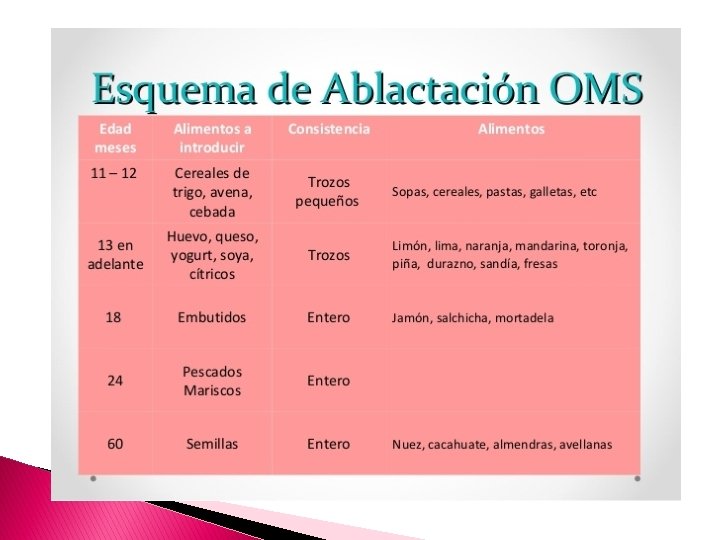 Esquema de Ablactación OMS

| Edad meses | Alimentos a introducir | Consistencia | Alimentos |
|---|---|---|---|
| 11 – 12 | Cereales de trigo, avena, cebada | Trozos pequeños | Sopas, cereales, pastas, galletas, etc |
| 13 en adelante | Huevo, queso, yogurt, soya, cítricos | Trozos | Limón, lima, naranja, mandarina, toronja, piña, durazno, sandía, fresas |
| 18 | Embutidos | Entero | Jamón, salchicha, mortadela |
| 24 | Pescados Mariscos | Entero | |
| 60 | Semillas | Entero | Nuez, cacahuate, almendras, avellanas |